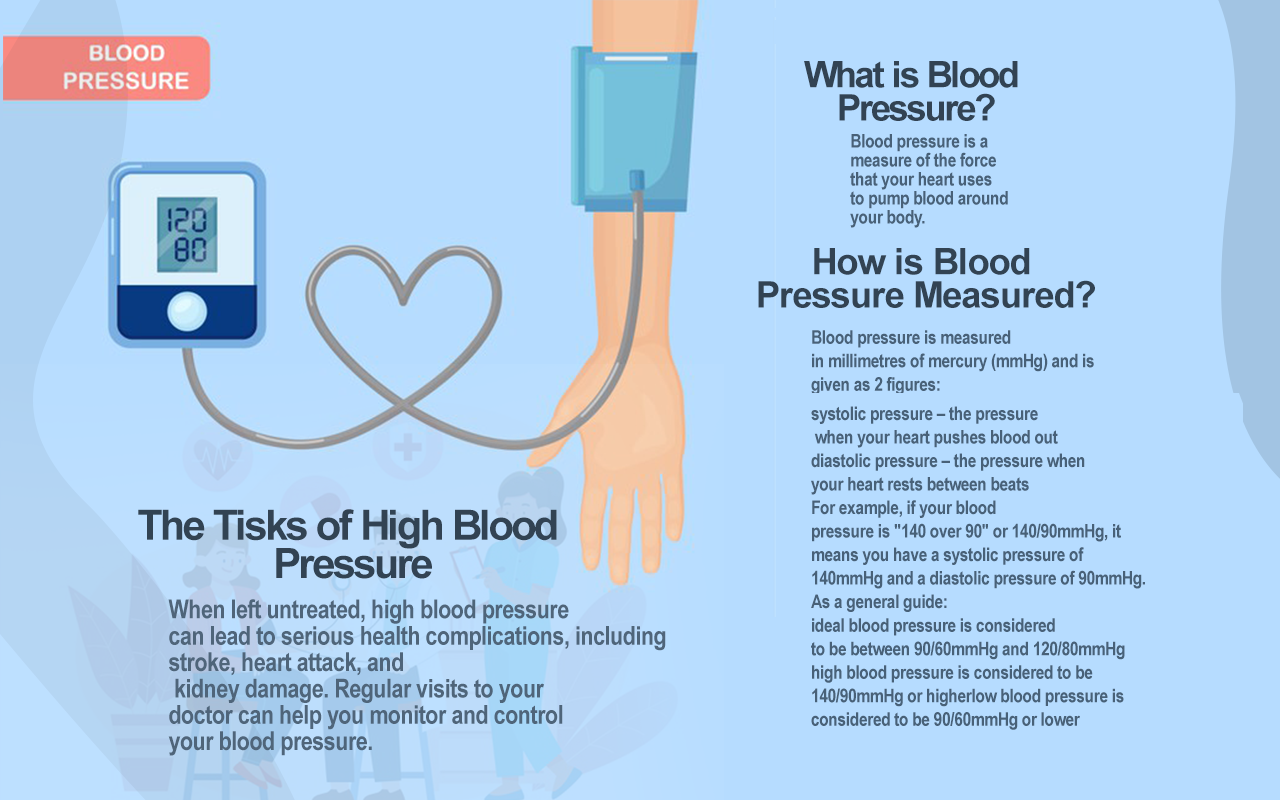 BLOOD PRESSURE

120
80

The Tisks of High Blood Pressure

When left untreated, high blood pressure can lead to serious health complications, including stroke, heart attack, and kidney damage. Regular visits to your doctor can help you monitor and control your blood pressure.

What is Blood Pressure?

Blood pressure is a measure of the force that your heart uses to pump blood around your body.

How is Blood Pressure Measured?

Blood pressure is measured in millimetres of mercury (mmHg) and is given as 2 figures:

systolic pressure – the pressure when your heart pushes blood out
diastolic pressure – the pressure when your heart rests between beats
For example, if your blood pressure is "140 over 90" or 140/90mmHg, it means you have a systolic pressure of 140mmHg and a diastolic pressure of 90mmHg.
As a general guide:
ideal blood pressure is considered to be between 90/60mmHg and 120/80mmHg
high blood pressure is considered to be 140/90mmHg or higherlow blood pressure is considered to be 90/60mmHg or lower